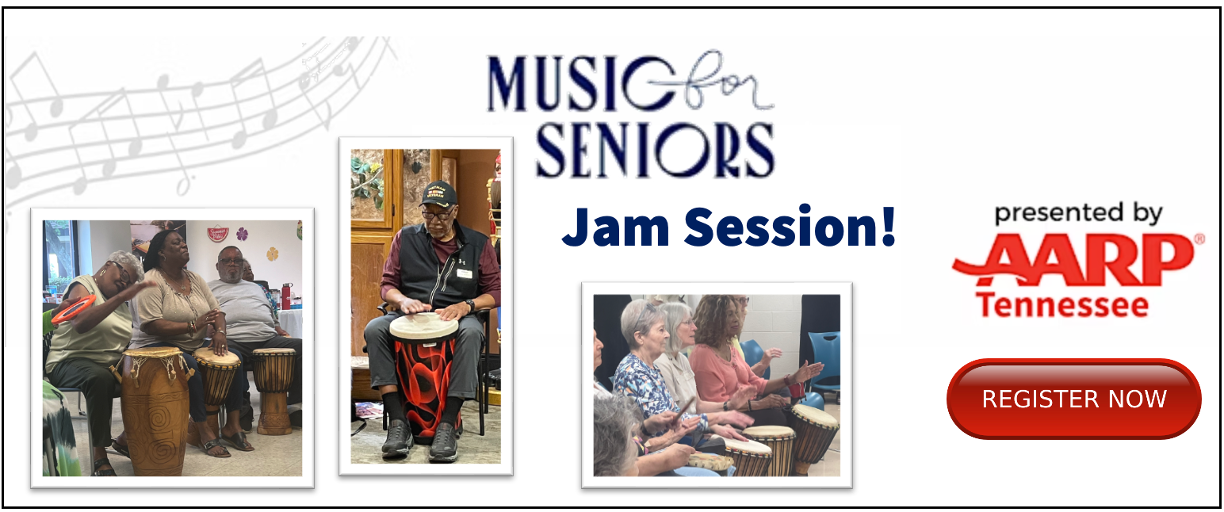 MUSIC for SENIORS

Jam Session!

presented by
AARP®
Tennessee

REGISTER NOW